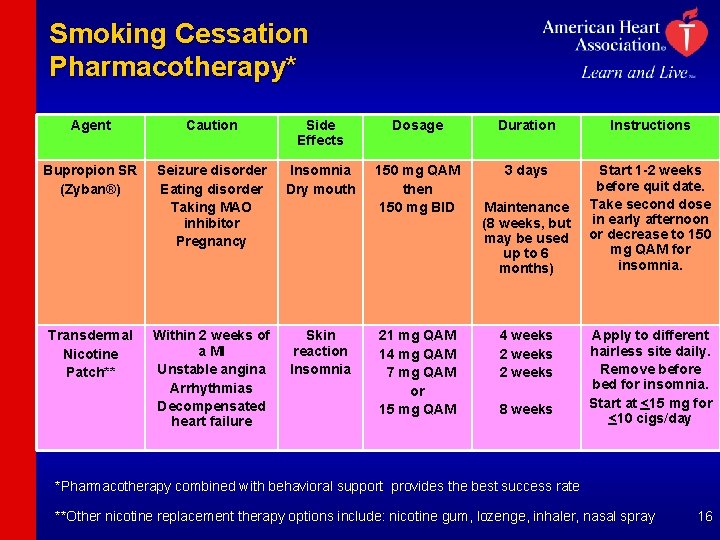 Smoking Cessation Pharmacotherapy*

American Heart Association®
Learn and Live™

| Agent | Caution | Side Effects | Dosage | Duration | Instructions |
|---|---|---|---|---|---|
| Bupropion SR (Zyban®) | Seizure disorder Eating disorder Taking MAO inhibitor Pregnancy | Insomnia Dry mouth | 150 mg QAM then 150 mg BID | 3 days Maintenance (8 weeks, but may be used up to 6 months) | Start 1-2 weeks before quit date. Take second dose in early afternoon or decrease to 150 mg QAM for insomnia. |
| Transdermal Nicotine Patch** | Within 2 weeks of a MI Unstable angina Arrhythmias Decompensated heart failure | Skin reaction Insomnia | 21 mg QAM 14 mg QAM 7 mg QAM or 15 mg QAM | 4 weeks 2 weeks 2 weeks 8 weeks | Apply to different hairless site daily. Remove before bed for insomnia. Start at $\leq$15 mg for $\leq$10 cigs/day |

*Pharmacotherapy combined with behavioral support provides the best success rate

**Other nicotine replacement therapy options include: nicotine gum, lozenge, inhaler, nasal spray 16